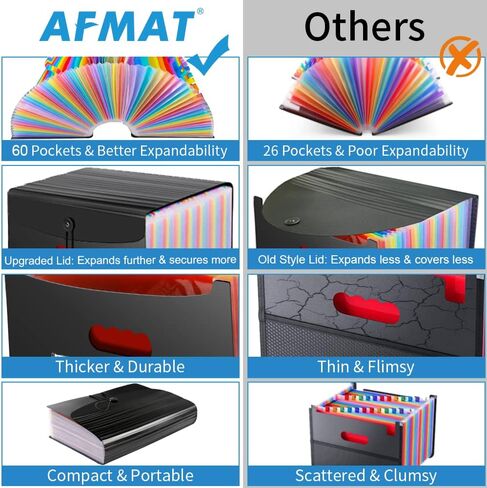 AFMAT®

60 Pockets & Better Expandability

Upgraded Lid: Expands further & secures more

Thicker & Durable

Compact & Portable

Others

26 Pockets & Poor Expandability

Old Style Lid: Expands less & covers less

Thin & Flimsy

Scattered & Clumsy